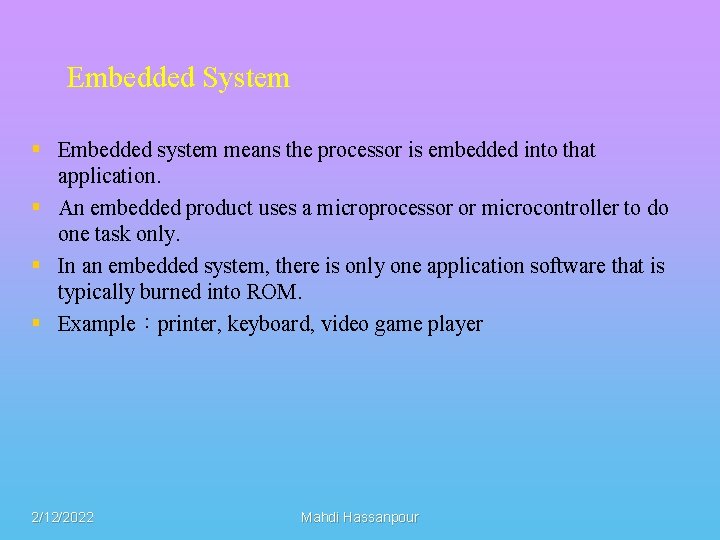 Embedded System

- Embedded system means the processor is embedded into that application.
- An embedded product uses a microprocessor or microcontroller to do one task only.
- In an embedded system, there is only one application software that is typically burned into ROM.
- Example：printer, keyboard, video game player

2/12/2022

Mahdi Hassanpour